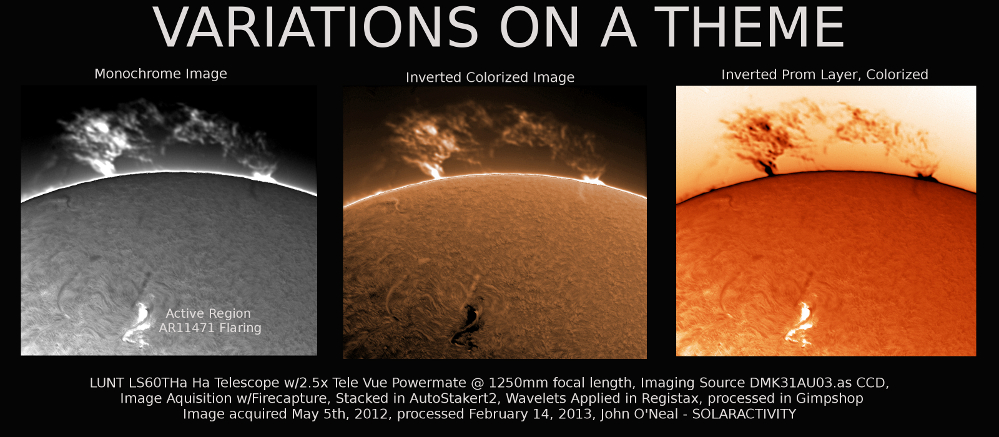 VARIATIONS ON A THEME

Monochrome Image

Active Region
AR11471 Flaring

Inverted Colorized Image

Inverted Prom Layer, Colorized

LUNT LS60THa Ha Telescope w/2.5x Tele Vue Powermate @ 1250mm focal length, Imaging Source DMK31AU03.as CCD, Image Aquisition w/Firecapture, Stacked in AutoStakert2, Wavelets Applied in Registax, processed in Gimpshop
Image acquired May 5th, 2012, processed February 14, 2013, John O'Neal - SOLARACTIVITY